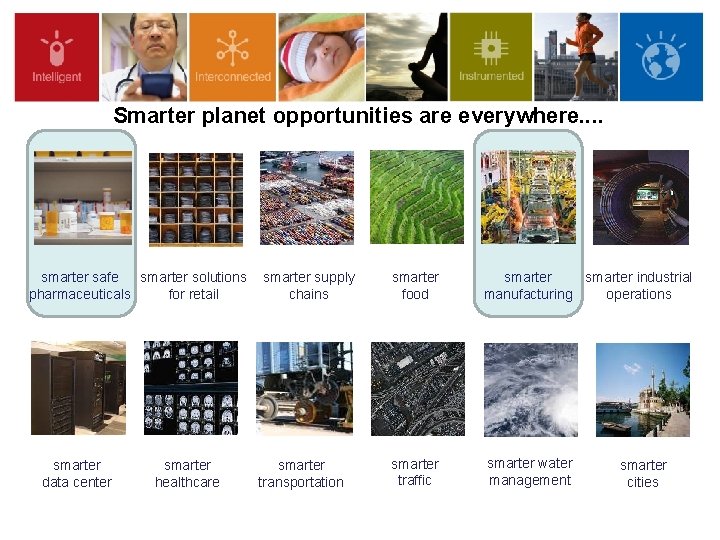 Intelligent

Interconnected

Instrumented

Smarter planet opportunities are everywhere....

smarter safe pharmaceuticals

smarter solutions for retail

smarter supply chains

smarter food

smarter manufacturing

smarter industrial operations

smarter data center

smarter healthcare

smarter transportation

smarter traffic

smarter water management

smarter cities